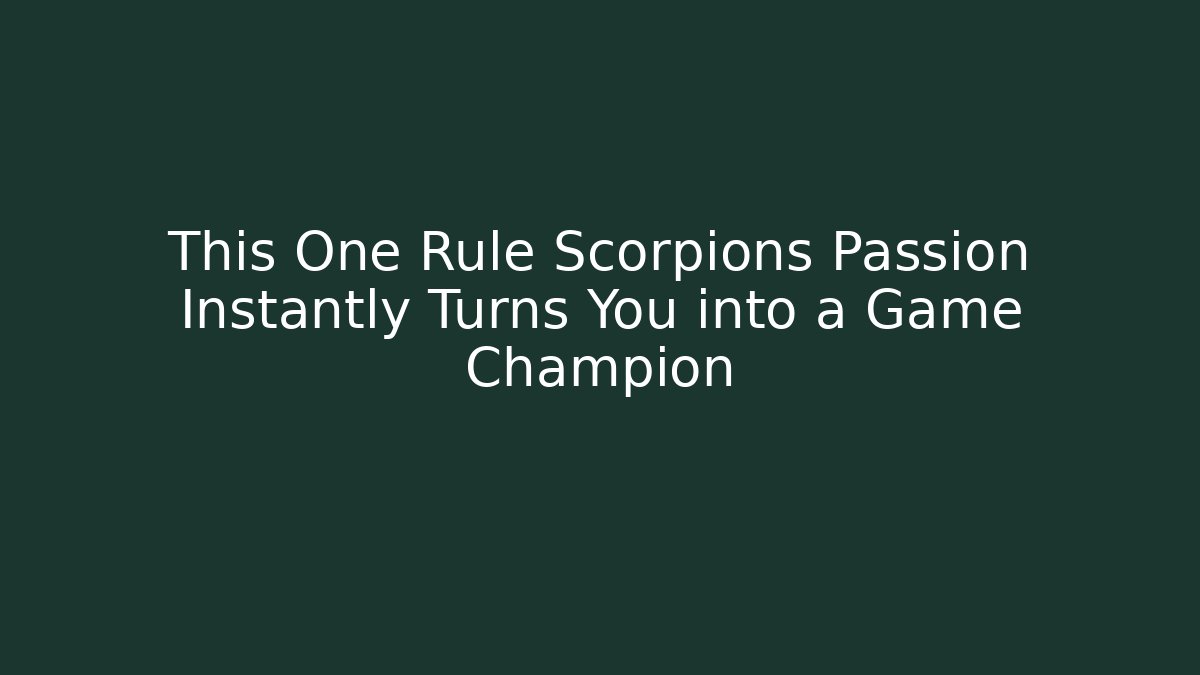 This One Rule Scorpions Passion Instantly Turns You into a Game Champion